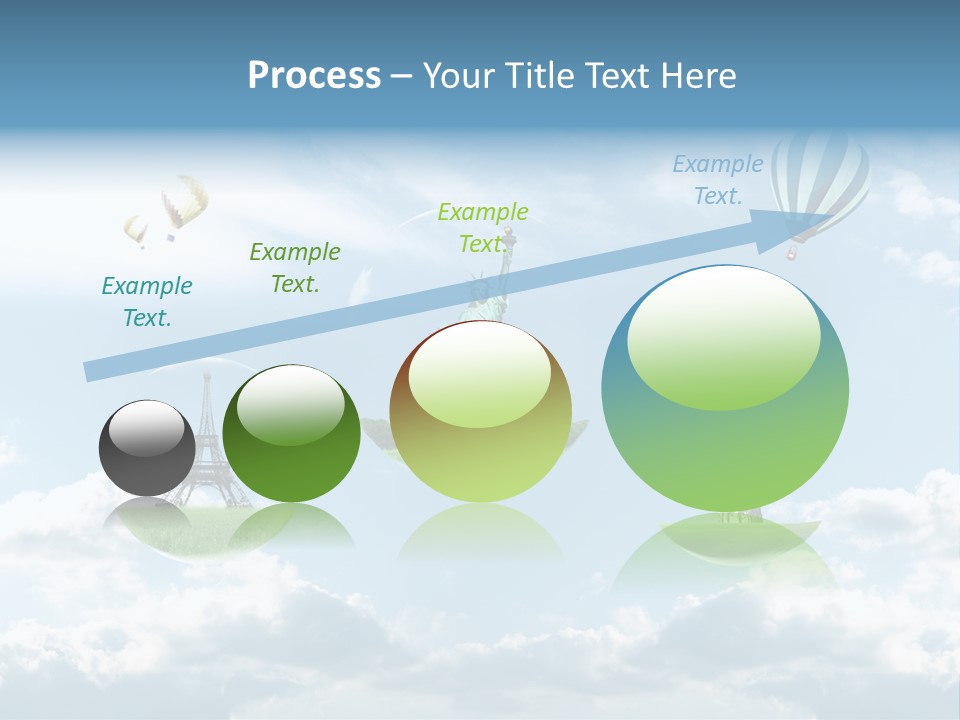 Process – Your Title Text Here

Example Text.

Example Text.

Example Text.

Example Text.